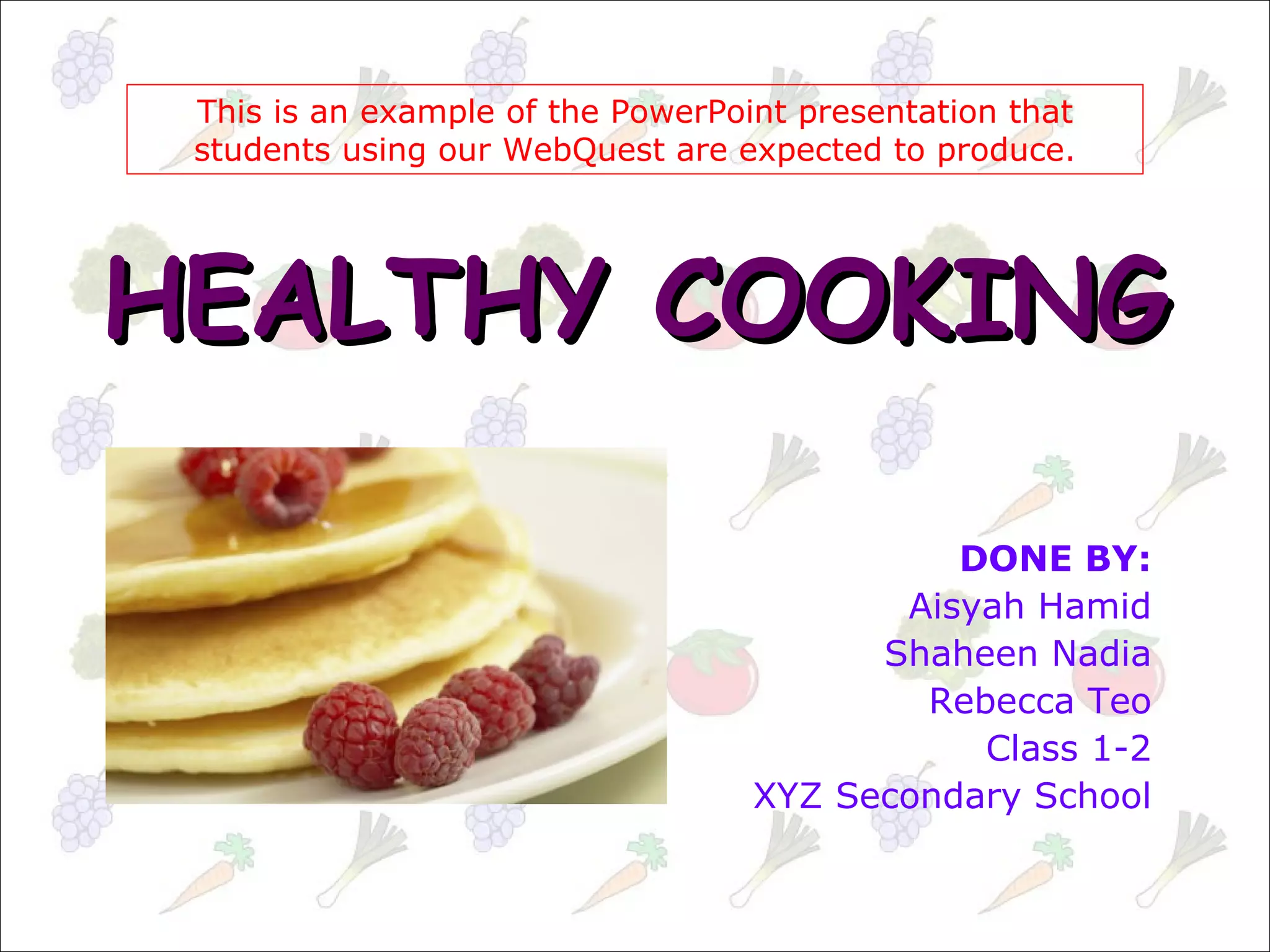 This is an example of the PowerPoint presentation that students using our WebQuest are expected to produce.

HEALTHY COOKING

DONE BY:
Aisyah Hamid
Shaheen Nadia
Rebecca Teo
Class 1-2
XYZ Secondary School